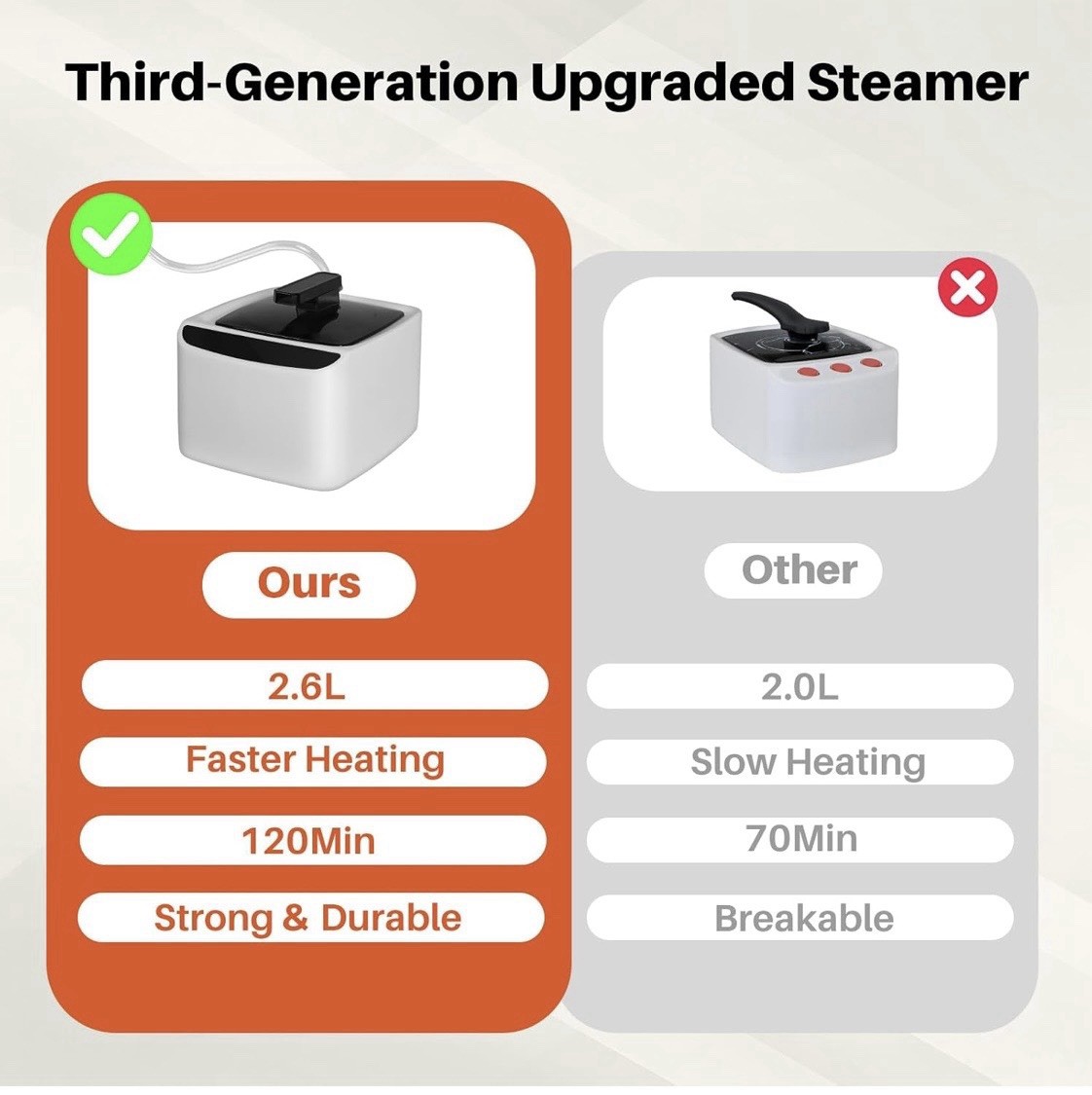 Third-Generation Upgraded Steamer

Ours

2.6L

Faster Heating

120Min

Strong & Durable

Other

2.0L

Slow Heating

70Min

Breakable